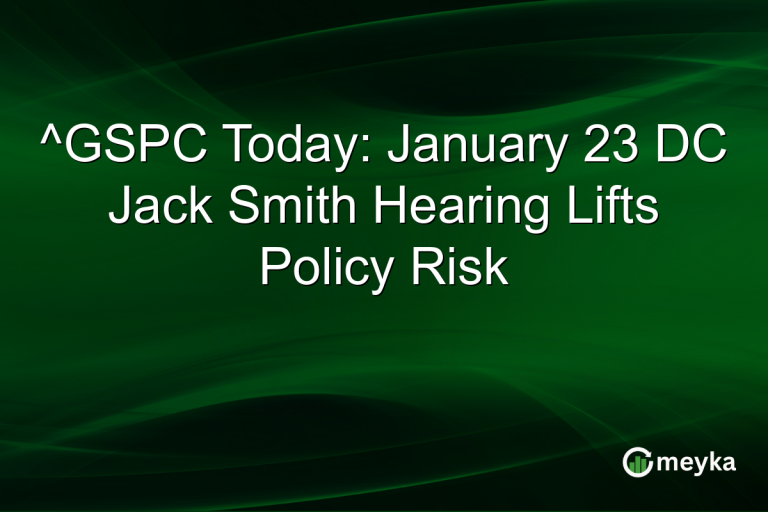 ^GSPC Today: January 23 DC Jack Smith Hearing Lifts Policy Risk

meyka